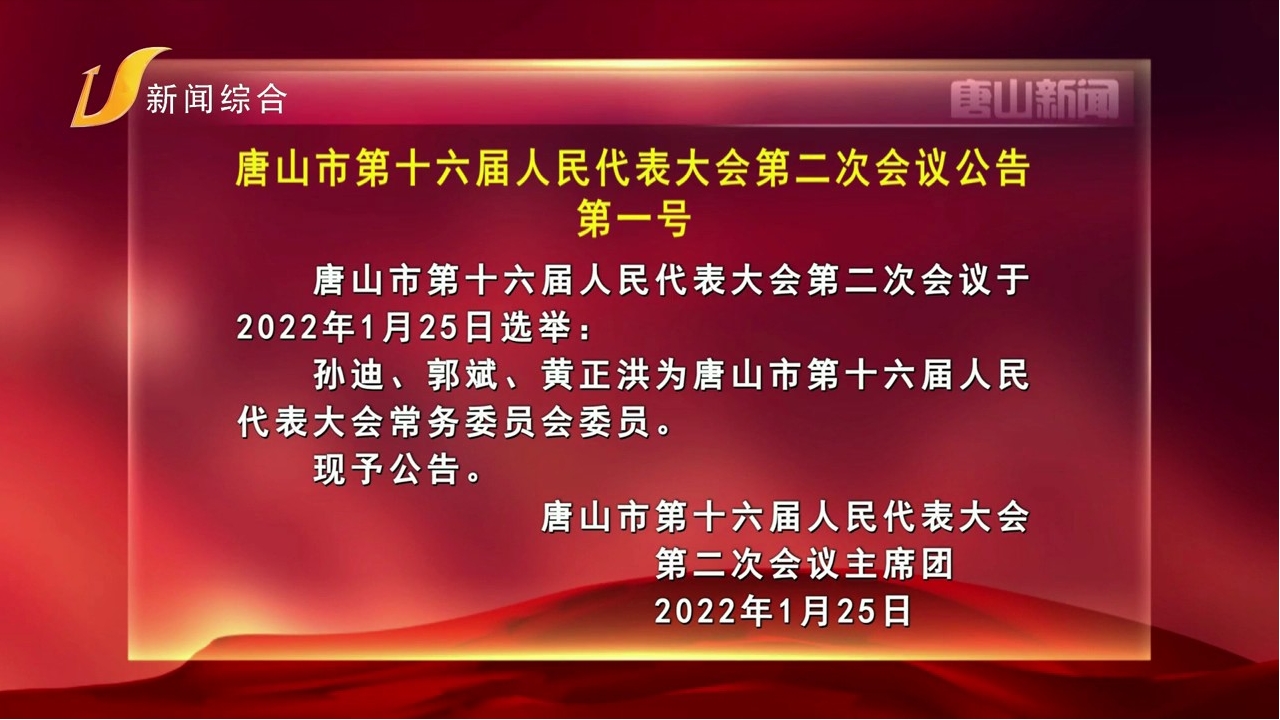 新闻综合

唐山新闻

唐山市第十六届人民代表大会第二次会议公告
第一号

唐山市第十六届人民代表大会第二次会议于2022年1月25日选举：

孙迪、郭斌、黄正洪为唐山市第十六届人民代表大会常务委员会委员。

现予公告。

唐山市第十六届人民代表大会
第二次会议主席团
2022年1月25日